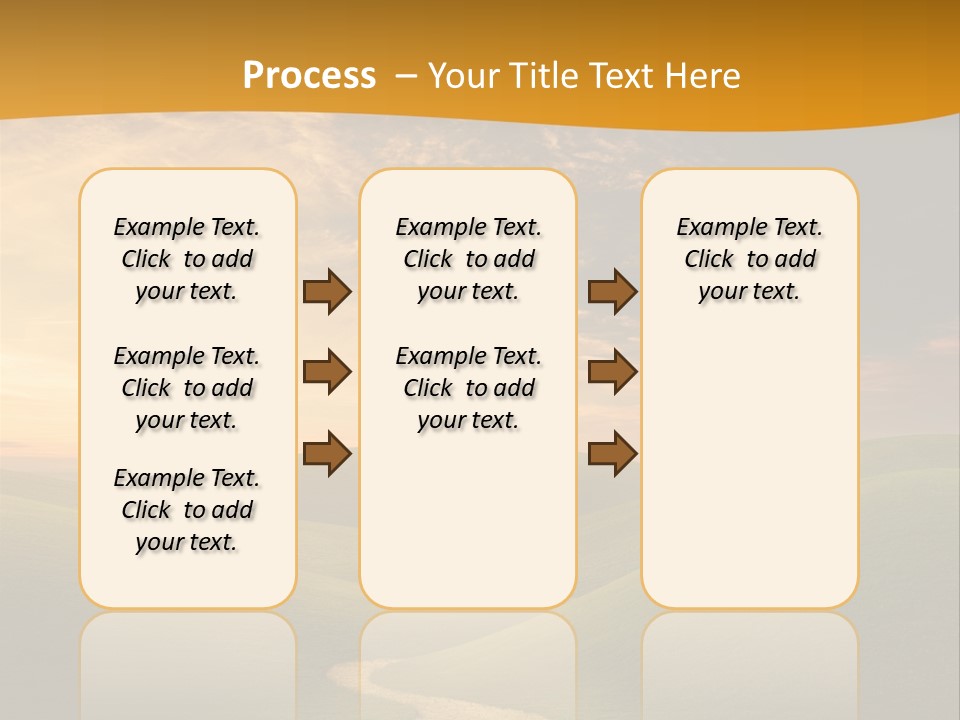 Process – Your Title Text Here

Example Text. Click to add your text.

Example Text. Click to add your text.

Example Text. Click to add your text.

Example Text. Click to add your text.

Example Text. Click to add your text.

Example Text. Click to add your text.